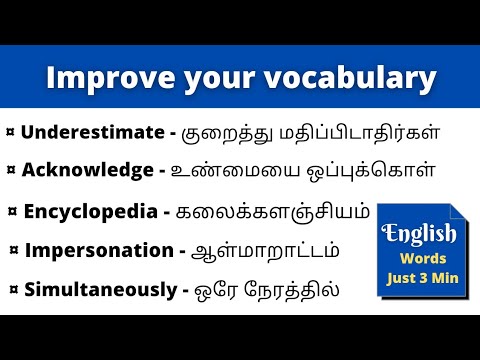 Improve your vocabulary

¤ Underestimate - குறைத்து மதிப்பிடாதிர்கள்

¤ Acknowledge - உண்மையை ஒப்புக்கொள்

¤ Encyclopedia - கலைக்களஞ்சியம்

¤ Impersonation - ஆள்மாறாட்டம்

¤ Simultaneously - ஒரே நேரத்தில்

English
Words
Just 3 Min